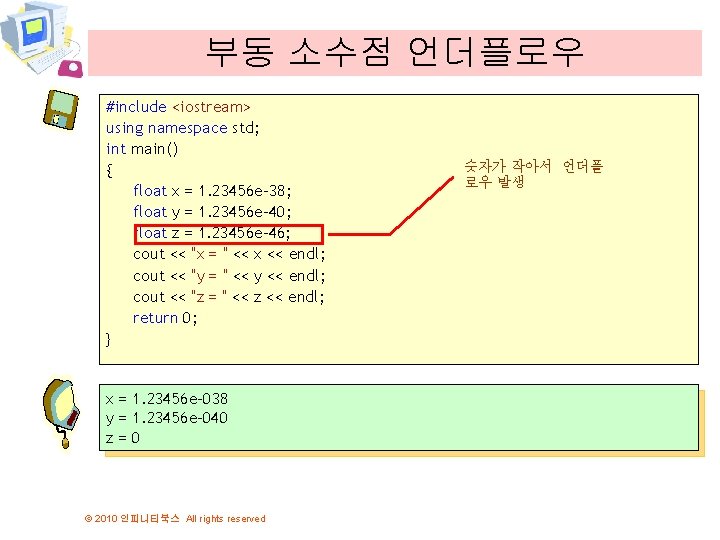 부동 소수점 언더플로우

#include <iostream>
using namespace std;
int main()
{
float x = 1.23456e-38;
float y = 1.23456e-40;
float z = 1.23456e-46;
cout << "x = " << x << endl;
cout << "y = " << y << endl;
cout << "z = " << z << endl;
return 0;
}

숫자가 작아서 언더플로우 발생

x = 1.23456e-038
y = 1.23456e-040
z = 0

© 2010 인피니티북스 All rights reserved